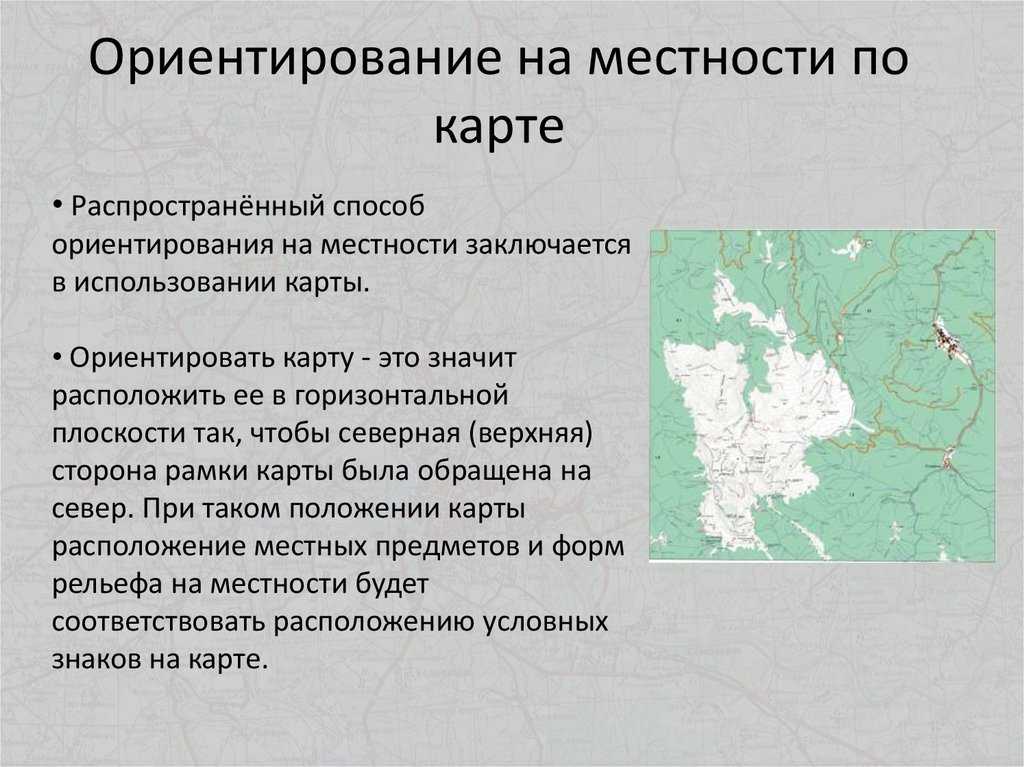 Ориентирование на местности по карте

• Распространённый способ ориентирования на местности заключается в использовании карты.

• Ориентировать карту - это значит расположить ее в горизонтальной плоскости так, чтобы северная (верхняя) сторона рамки карты была обращена на север. При таком положении карты расположение местных предметов и форм рельефа на местности будет соответствовать расположению условных знаков на карте.